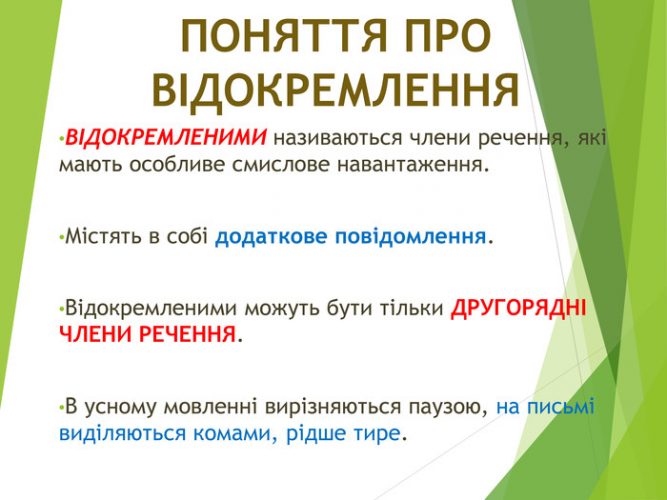 ПОНЯТТЯ ПРО ВІДОКРЕМЛЕННЯ

•ВІДОКРЕМЛЕНИМИ називаються члени речення, які мають особливе смислове навантаження.

•Містять в собі додаткове повідомлення.

•Відокремленими можуть бути тільки ДРУГОРЯДНІ ЧЛЕНИ РЕЧЕННЯ.

•В усному мовленні вирізняються паузою, на письмі виділяються комами, рідше тире.